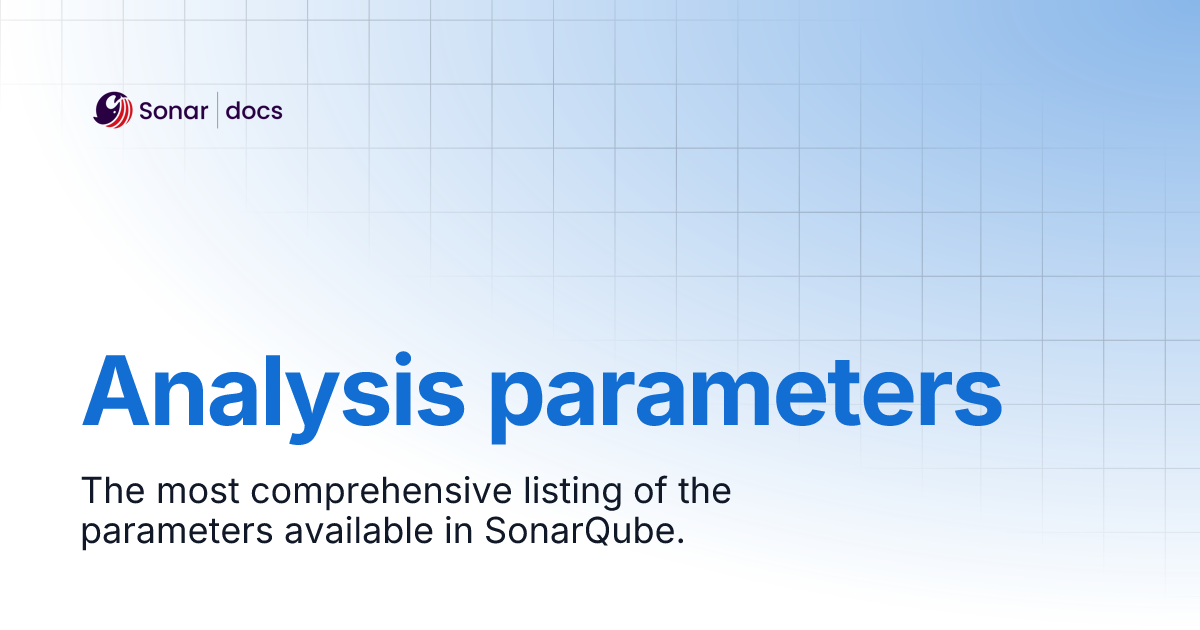 Sonar | docs

Analysis parameters

The most comprehensive listing of the parameters available in SonarQube.